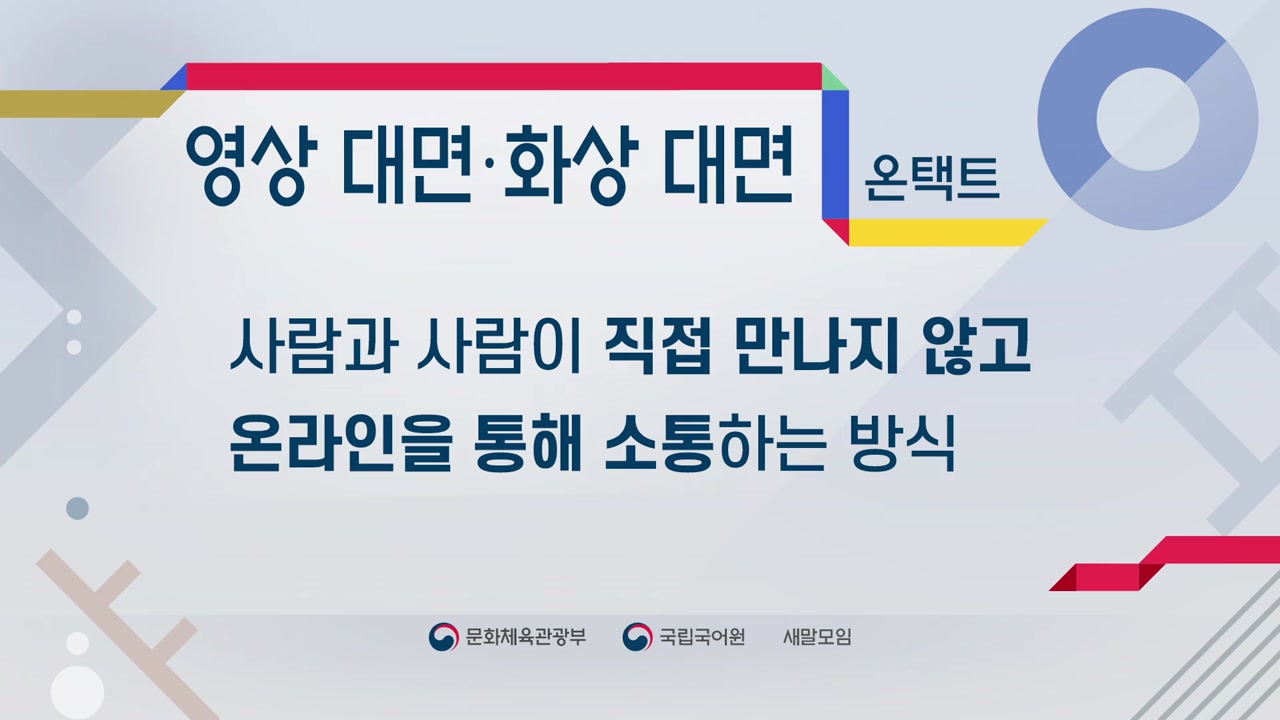 영상 대면·화상 대면

온택트

사람과 사람이 직접 만나지 않고
온라인을 통해 소통하는 방식

문화체육관광부 국립국어원 새말모임